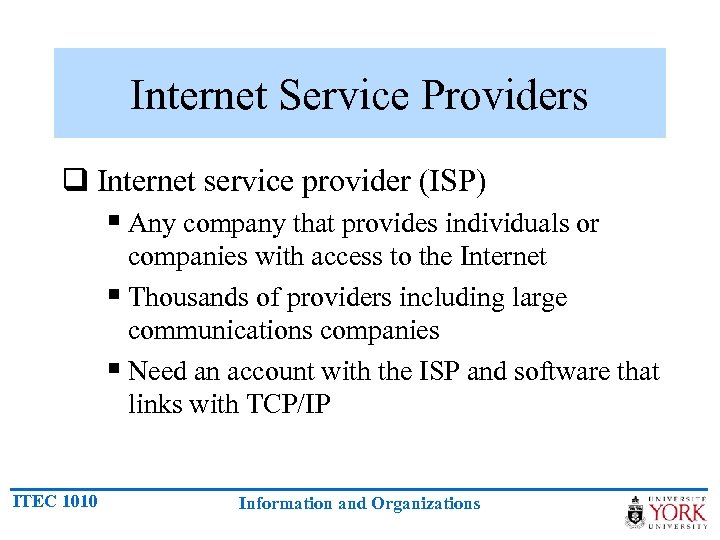 Internet Service Providers

❑ Internet service provider (ISP)

▪ Any company that provides individuals or companies with access to the Internet

▪ Thousands of providers including large communications companies

▪ Need an account with the ISP and software that links with TCP/IP

ITEC 1010

Information and Organizations

UNIVERSITÉ YORK UNIVERSITY